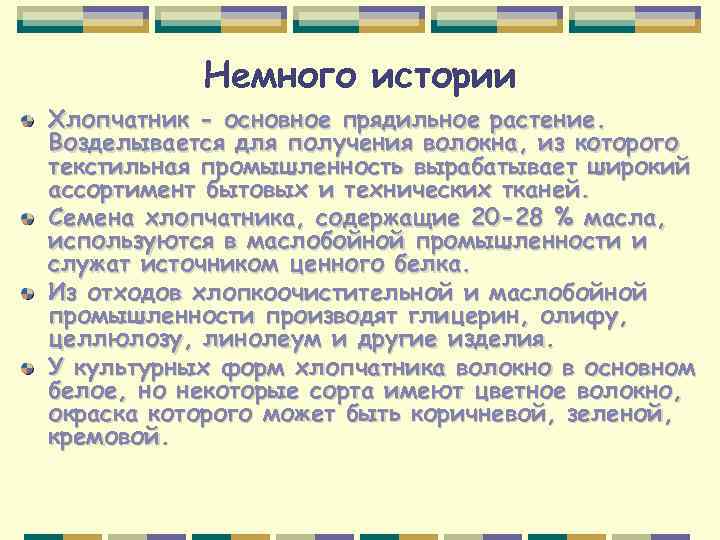 Немного истории

Хлопчатник - основное прядильное растение. Возделывается для получения волокна, из которого текстильная промышленность вырабатывает широкий ассортимент бытовых и технических тканей.

Семена хлопчатника, содержащие 20-28 % масла, используются в маслобойной промышленности и служат источником ценного белка.

Из отходов хлопкоочистительной и маслобойной промышленности производят глицерин, олифу, целлюлозу, линолеум и другие изделия.

У культурных форм хлопчатника волокно в основном белое, но некоторые сорта имеют цветное волокно, окраска которого может быть коричневой, зеленой, кремовой.